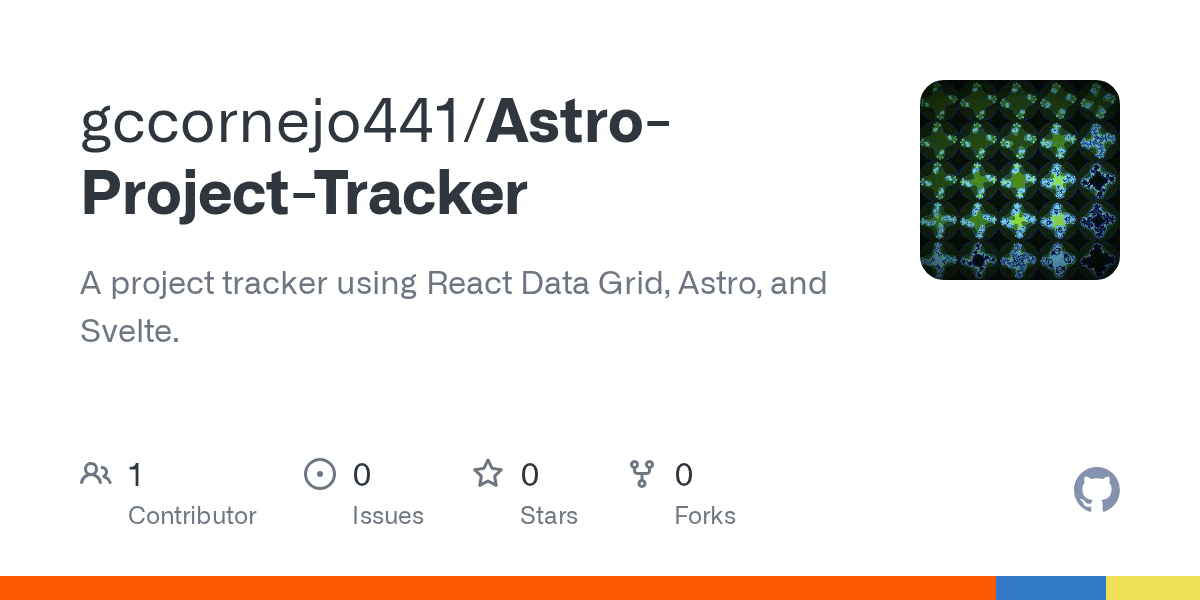 gccornejo441/Astro-Project-Tracker

A project tracker using React Data Grid, Astro, and Svelte.

1 Contributor

0 Issues

0 Stars

0 Forks